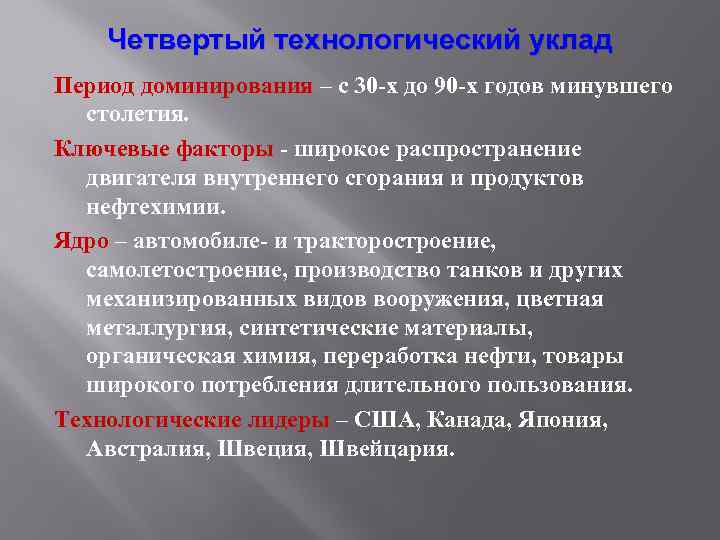 Четвертый технологический уклад

Период доминирования – с 30-х до 90-х годов минувшего столетия.

Ключевые факторы - широкое распространение двигателя внутреннего сгорания и продуктов нефтехимии.

Ядро – автомобиле- и тракторостроение, самолетостроение, производство танков и других механизированных видов вооружения, цветная металлургия, синтетические материалы, органическая химия, переработка нефти, товары широкого потребления длительного пользования.

Технологические лидеры – США, Канада, Япония, Австралия, Швеция, Швейцария.